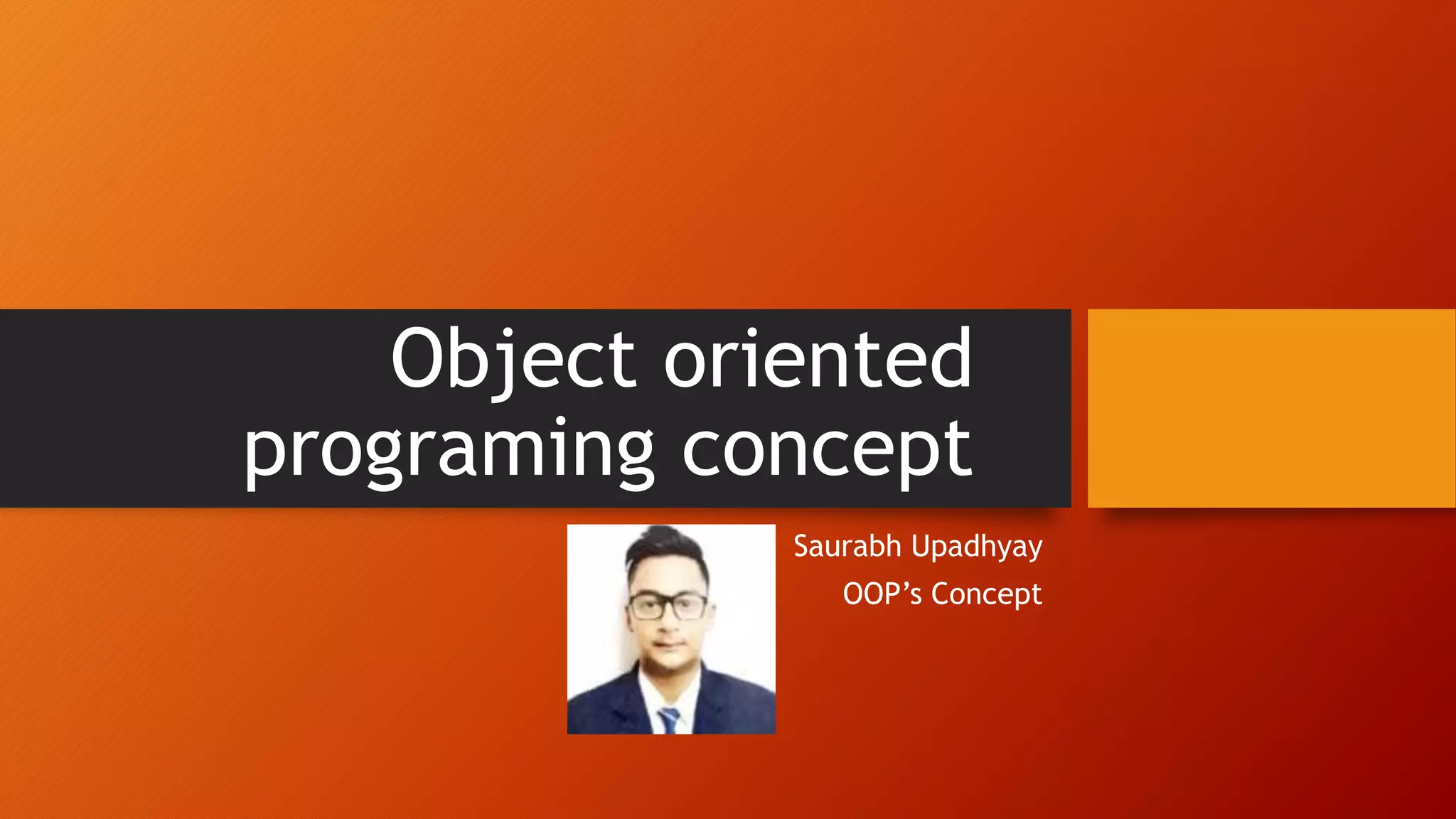 Object oriented programing concept

Saurabh Upadhyay
OOP’s Concept